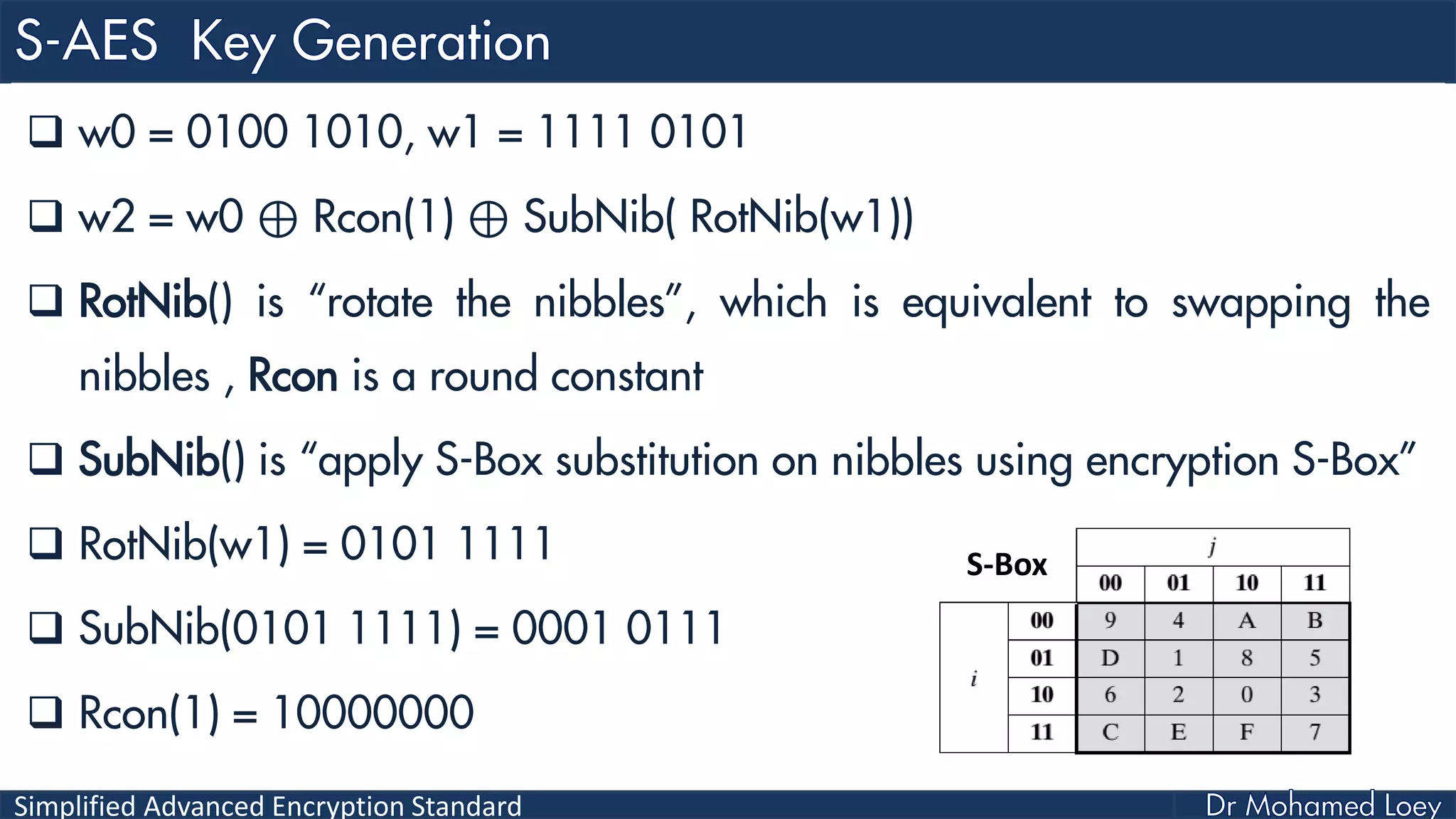 S-AES Key Generation

❑ w0 = 0100 1010, w1 = 1111 0101

❑ w2 = w0 $\oplus$ Rcon(1) $\oplus$ SubNib( RotNib(w1))

❑ RotNib() is “rotate the nibbles”, which is equivalent to swapping the nibbles , Rcon is a round constant

❑ SubNib() is “apply S-Box substitution on nibbles using encryption S-Box”

❑ RotNib(w1) = 0101 1111

❑ SubNib(0101 1111) = 0001 0111

❑ Rcon(1) = 10000000

S-Box

| | | j | | | |
|---|---|---|---|---|---|
| | | 00 | 01 | 10 | 11 |
| i | 00 | 9 | 4 | A | B |
| | 01 | D | 1 | 8 | 5 |
| | 10 | 6 | 2 | 0 | 3 |
| | 11 | C | E | F | 7 |

Simplified Advanced Encryption Standard

Dr Mohamed Loey